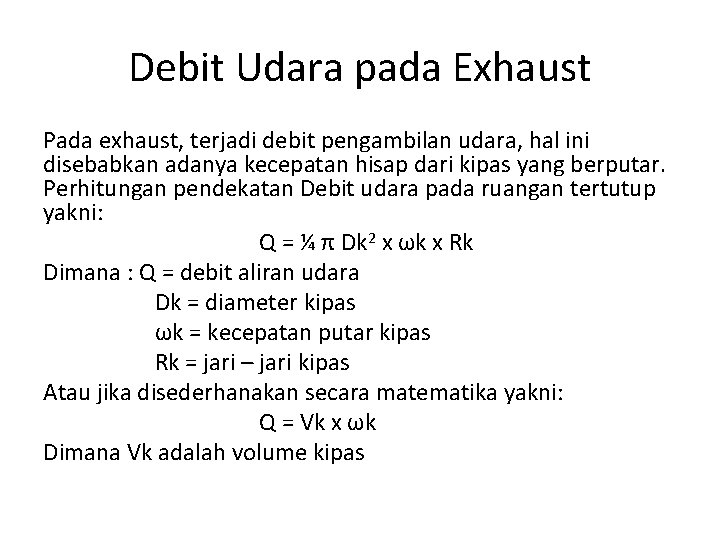 Debit Udara pada Exhaust

Pada exhaust, terjadi debit pengambilan udara, hal ini disebabkan adanya kecepatan hisap dari kipas yang berputar. Perhitungan pendekatan Debit udara pada ruangan tertutup yakni:

$Q = \frac{1}{4} \pi Dk^2 \times \omega k \times Rk$

Dimana : Q = debit aliran udara
Dk = diameter kipas
ωk = kecepatan putar kipas
Rk = jari – jari kipas

Atau jika disederhanakan secara matematika yakni:

$Q = Vk \times \omega k$

Dimana Vk adalah volume kipas